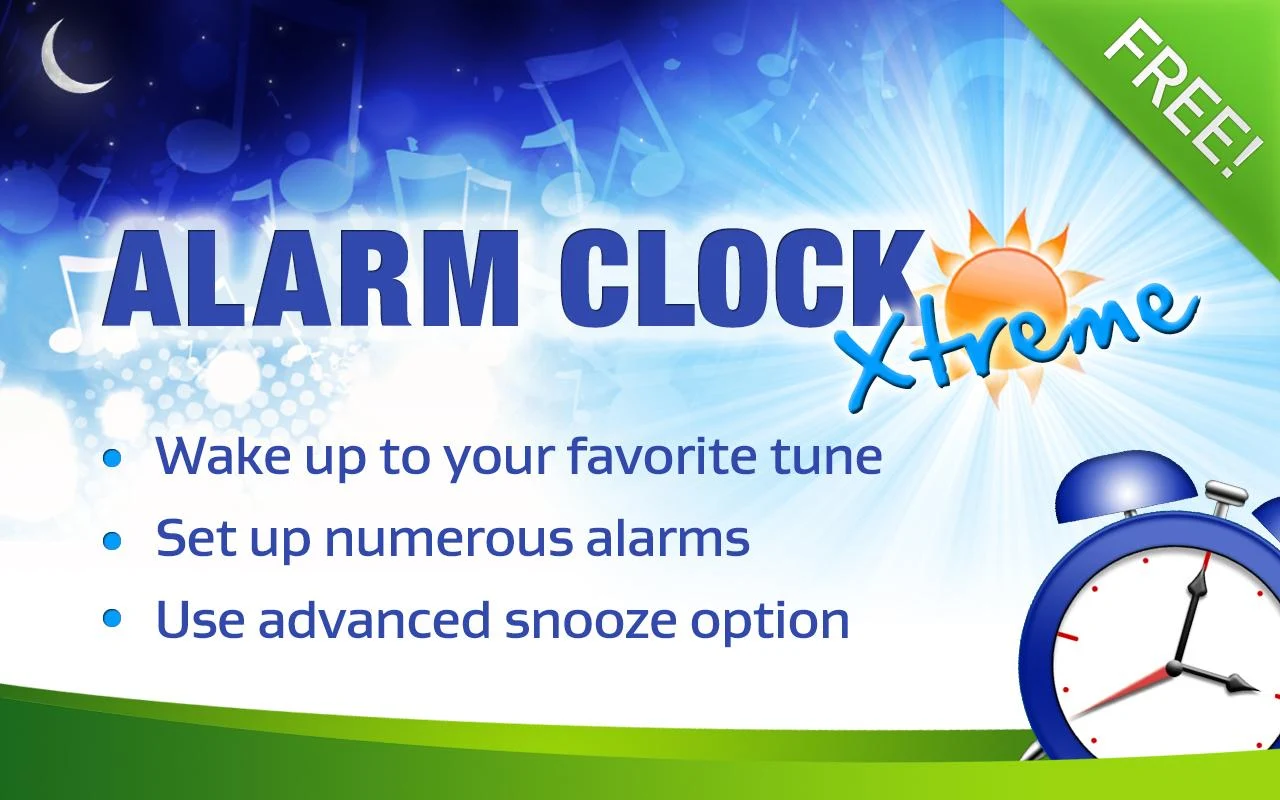 FREE!

ALARM CLOCK Xtreme

• Wake up to your favorite tune
• Set up numerous alarms
• Use advanced snooze option